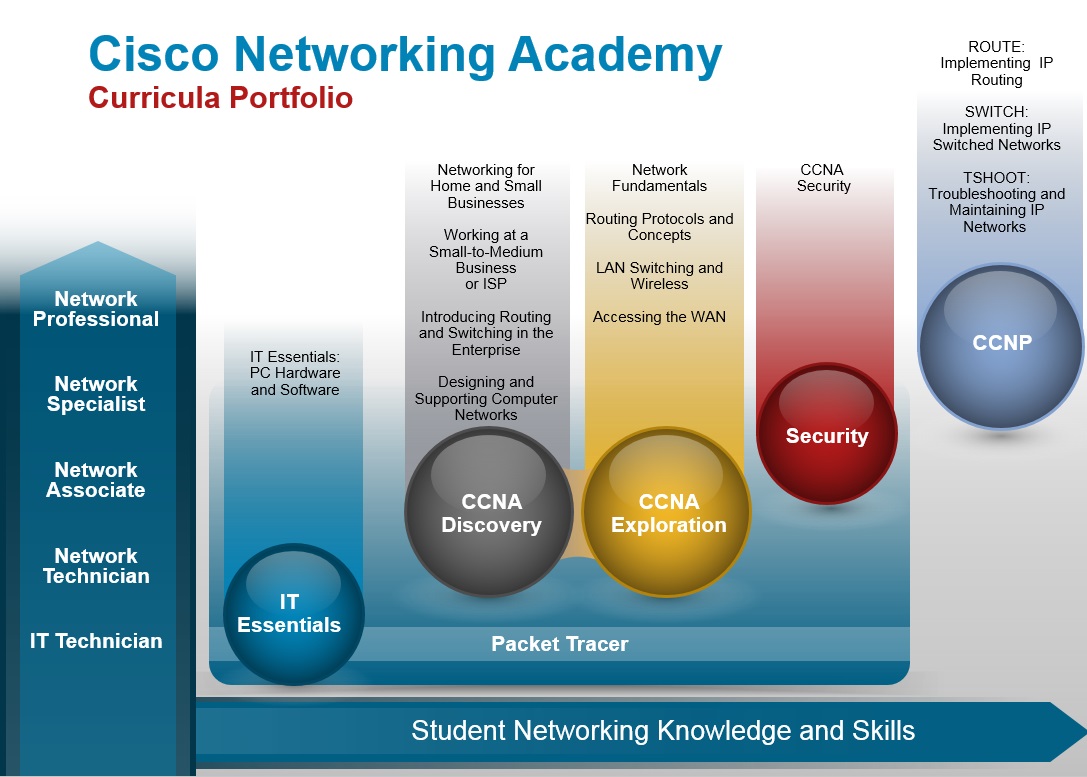 Cisco Networking Academy
Curricula Portfolio

Network Professional

Network Specialist

Network Associate

Network Technician

IT Technician

IT Essentials: PC Hardware and Software

IT Essentials

Networking for Home and Small Businesses

Working at a Small-to-Medium Business or ISP

Introducing Routing and Switching in the Enterprise

Designing and Supporting Computer Networks

CCNA Discovery

Network Fundamentals

Routing Protocols and Concepts

LAN Switching and Wireless

Accessing the WAN

CCNA Exploration

CCNA Security

Security

ROUTE: Implementing IP Routing

SWITCH: Implementing IP Switched Networks

TSHOOT: Troubleshooting and Maintaining IP Networks

CCNP

Packet Tracer

Student Networking Knowledge and Skills